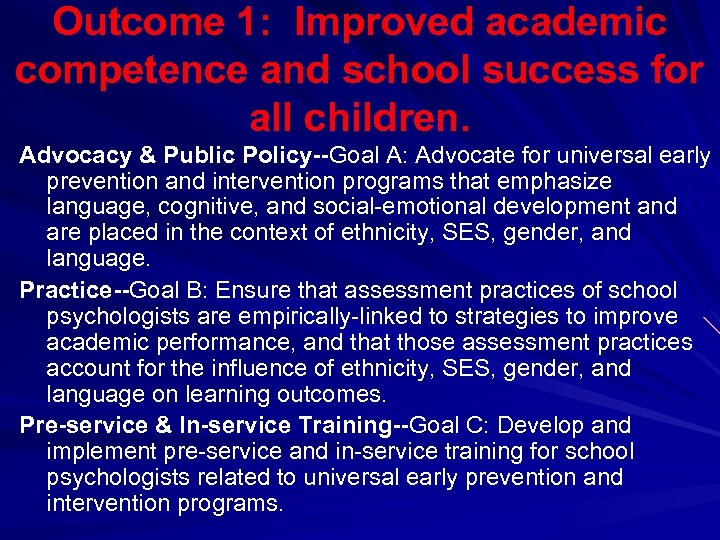 Outcome 1: Improved academic competence and school success for all children.

Advocacy & Public Policy--Goal A: Advocate for universal early prevention and intervention programs that emphasize language, cognitive, and social-emotional development and are placed in the context of ethnicity, SES, gender, and language.

Practice--Goal B: Ensure that assessment practices of school psychologists are empirically-linked to strategies to improve academic performance, and that those assessment practices account for the influence of ethnicity, SES, gender, and language on learning outcomes.

Pre-service & In-service Training--Goal C: Develop and implement pre-service and in-service training for school psychologists related to universal early prevention and intervention programs.